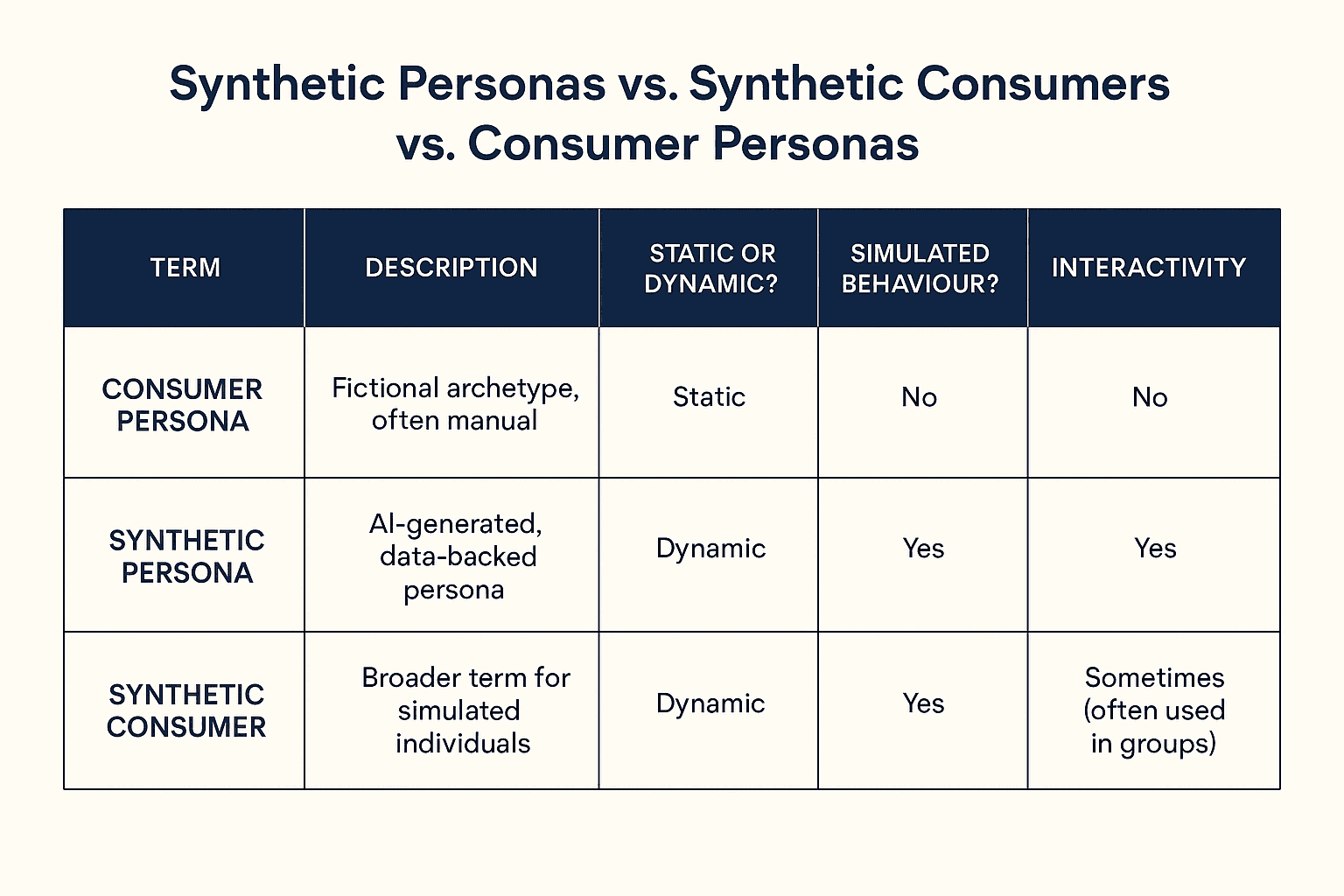 Synthetic Personas vs. Synthetic Consumers vs. Consumer Personas

| TERM | DESCRIPTION | STATIC OR DYNAMIC? | SIMULATED BEHAVIOUR? | INTERACTIVITY |
|---|---|---|---|---|
| CONSUMER PERSONA | Fictional archetype, often manual | Static | No | No |
| SYNTHETIC PERSONA | AI-generated, data-backed persona | Dynamic | Yes | Yes |
| SYNTHETIC CONSUMER | Broader term for simulated individuals | Dynamic | Yes | Sometimes (often used in groups) |